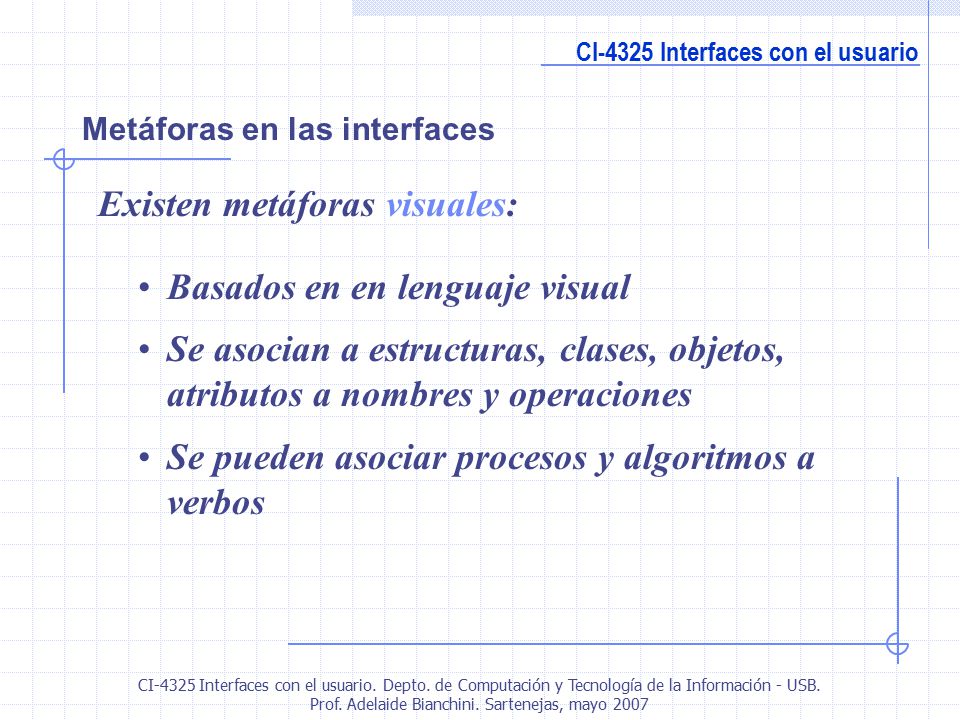 CI-4325 Interfaces con el usuario

Metáforas en las interfaces

Existen metáforas visuales:

• Basados en en lenguaje visual
• Se asocian a estructuras, clases, objetos, atributos a nombres y operaciones
• Se pueden asociar procesos y algoritmos a verbos

CI-4325 Interfaces con el usuario. Depto. de Computación y Tecnología de la Información - USB. Prof. Adelaide Bianchini. Sartenejas, mayo 2007